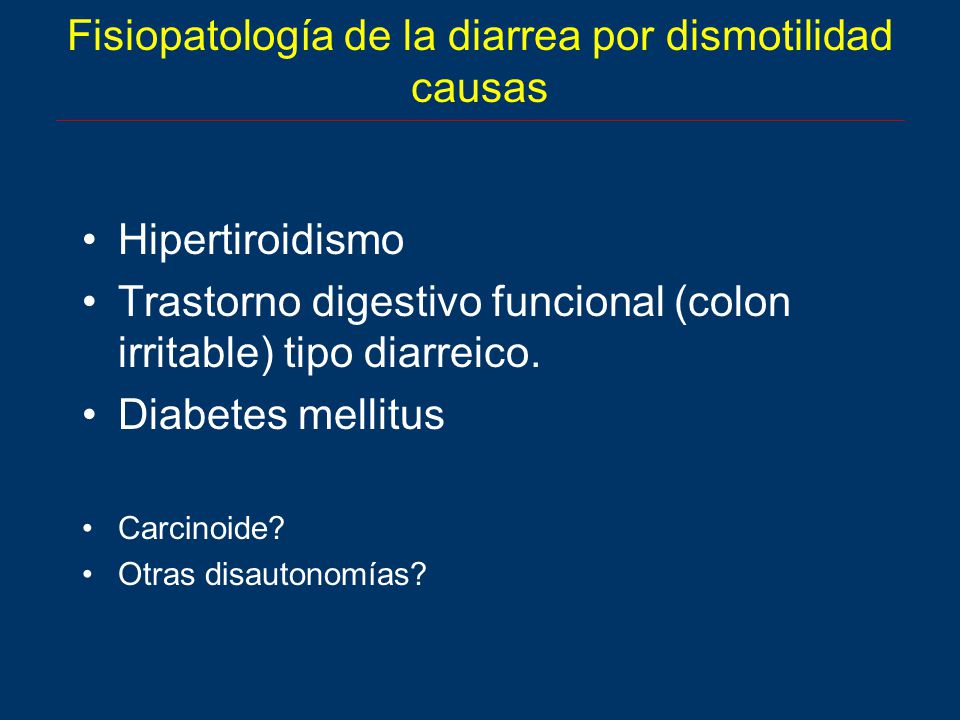 Fisiopatología de la diarrea por dismotilidad causas

• Hipertiroidismo
• Trastorno digestivo funcional (colon irritable) tipo diarreico.
• Diabetes mellitus

• Carcinoide?
• Otras disautonomías?